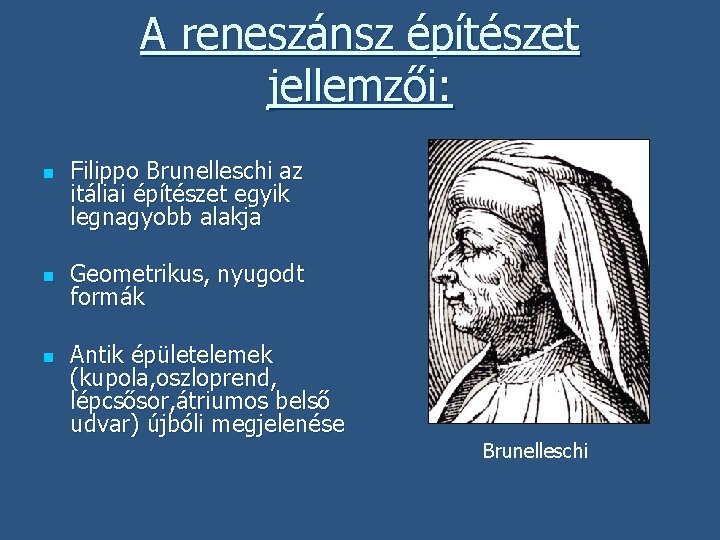 A reneszánsz építészet jellemzői:

- Filippo Brunelleschi az itáliai építészet egyik legnagyobb alakja

- Geometrikus, nyugodt formák

- Antik épületelemek (kupola,oszloprend, lépcsősor,átriumos belső udvar) újbóli megjelenése

Brunelleschi